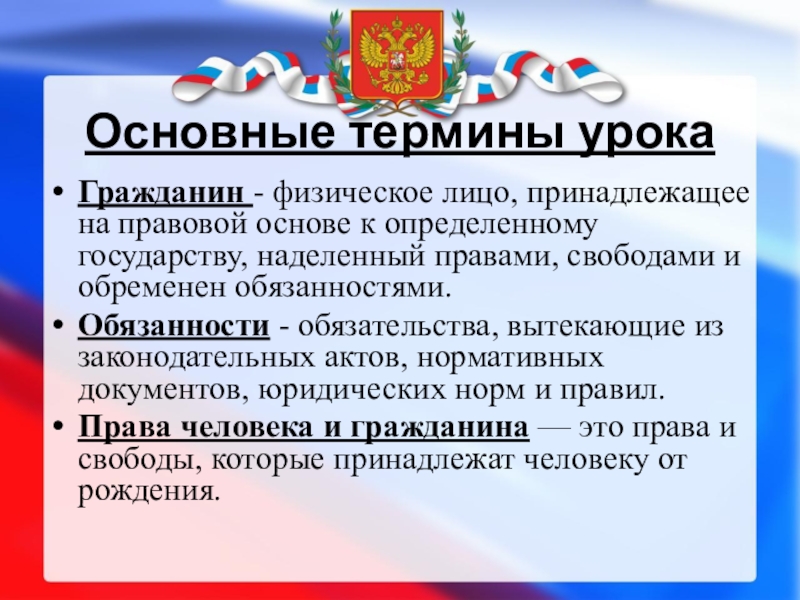 Основные термины урока

• Гражданин - физическое лицо, принадлежащее на правовой основе к определенному государству, наделенный правами, свободами и обременен обязанностями.

• Обязанности - обязательства, вытекающие из законодательных актов, нормативных документов, юридических норм и правил.

• Права человека и гражданина — это права и свободы, которые принадлежат человеку от рождения.